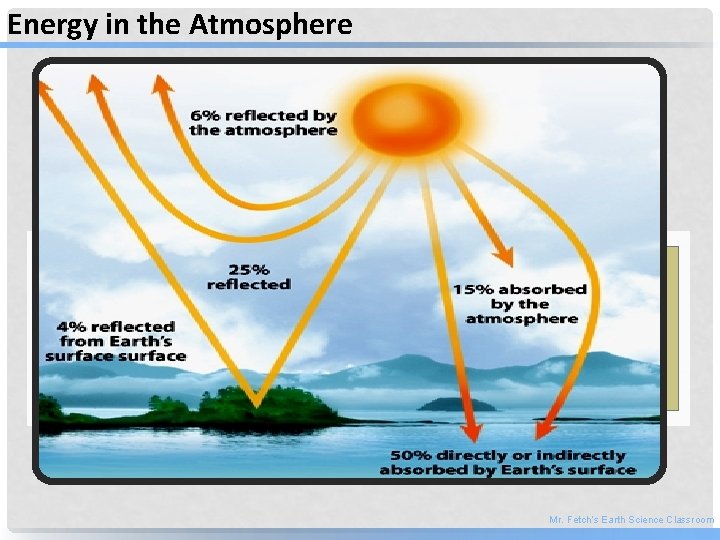 Energy in the Atmosphere

6% reflected by the atmosphere

25% reflected

4% reflected from Earth's surface surface

15% absorbed by the atmosphere

50% directly or indirectly absorbed by Earth's surface

Mr. Fetch's Earth Science Classroom